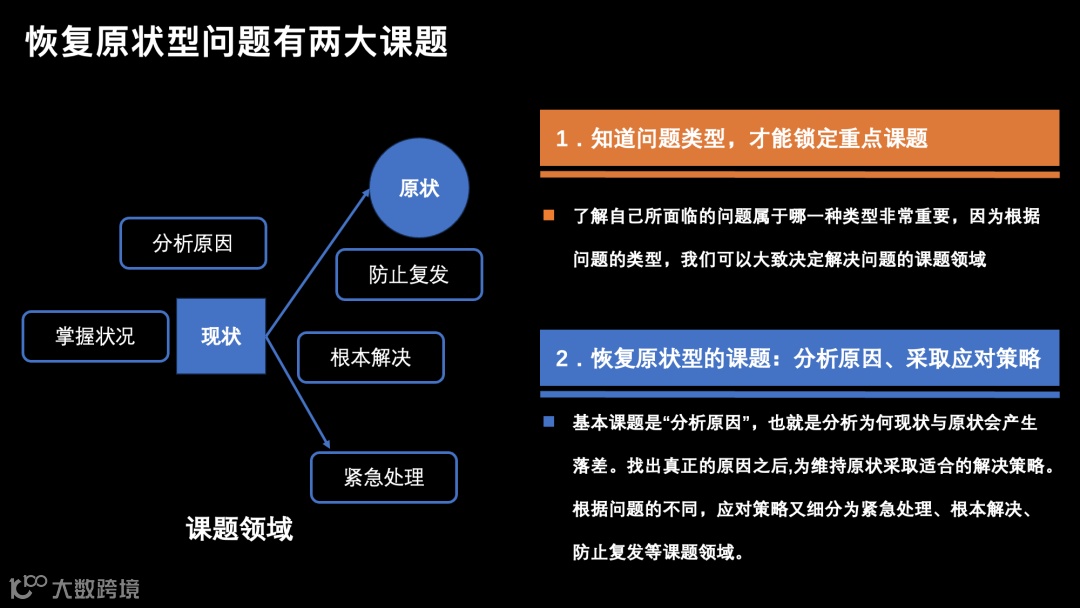 恢复原状型问题有两大课题

原状

分析原因

防止复发

掌握状况

现状

根本解决

紧急处理

课题领域

1．知道问题类型，才能锁定重点课题

了解自己所面临的问题属于哪一种类型非常重要，因为根据问题的类型，我们可以大致决定解决问题的课题领域

2．恢复原状型的课题：分析原因、采取应对策略

基本课题是“分析原因”，也就是分析为何现状与原状会产生落差。找出真正的原因之后,为维持原状采取适合的解决策略。根据问题的不同，应对策略又细分为紧急处理、根本解决、防止复发等课题领域。

大数跨境